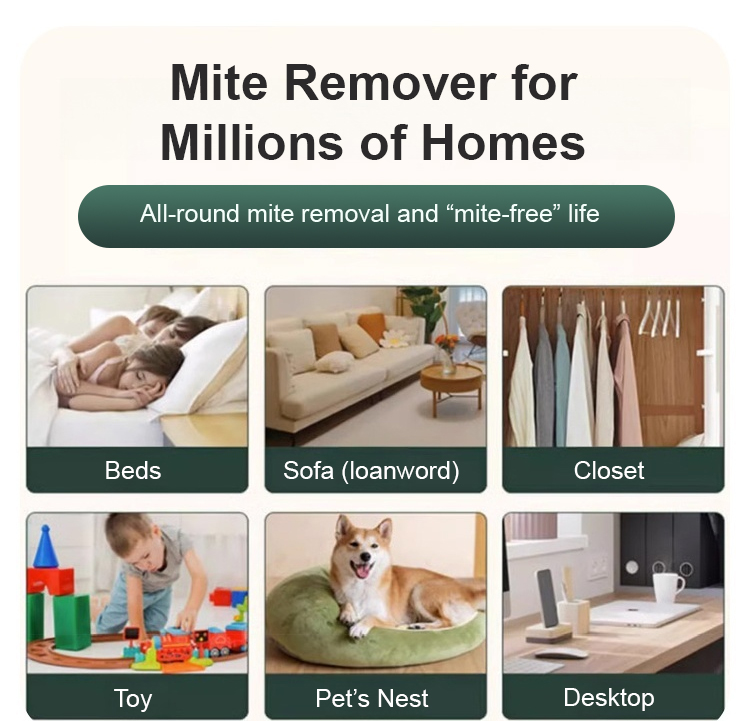 Mite Remover for Millions of Homes

All-round mite removal and "mite-free" life

Beds

Sofa (loanword)

Closet

Toy

Pet's Nest

Desktop